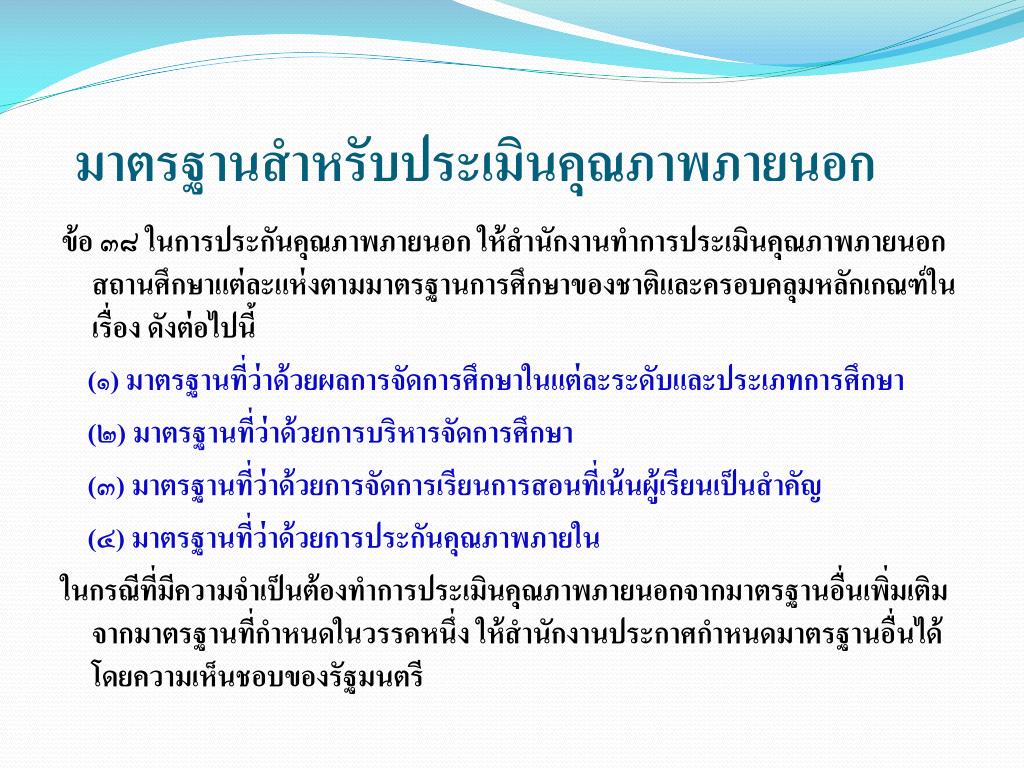 มาตรฐานสำหรับประเมินคุณภาพภายนอก

ข้อ ๓๘ ในการประกันคุณภาพภายนอก ให้สำนักงานทำการประเมินคุณภาพภายนอกสถานศึกษาแต่ละแห่งตามมาตรฐานการศึกษาของชาติและครอบคลุมหลักเกณฑ์ในเรื่อง ดังต่อไปนี้

(๑) มาตรฐานที่ว่าด้วยผลการจัดการศึกษาในแต่ละระดับและประเภทการศึกษา

(๒) มาตรฐานที่ว่าด้วยการบริหารจัดการศึกษา

(๓) มาตรฐานที่ว่าด้วยการจัดการเรียนการสอนที่เน้นผู้เรียนเป็นสำคัญ

(๔) มาตรฐานที่ว่าด้วยการประกันคุณภาพภายใน

ในกรณีที่มีความจำเป็นต้องทำการประเมินคุณภาพภายนอกจากมาตรฐานอื่นเพิ่มเติมจากมาตรฐานที่กำหนดในวรรคหนึ่ง ให้สำนักงานประกาศกำหนดมาตรฐานอื่นได้โดยความเห็นชอบของรัฐมนตรี